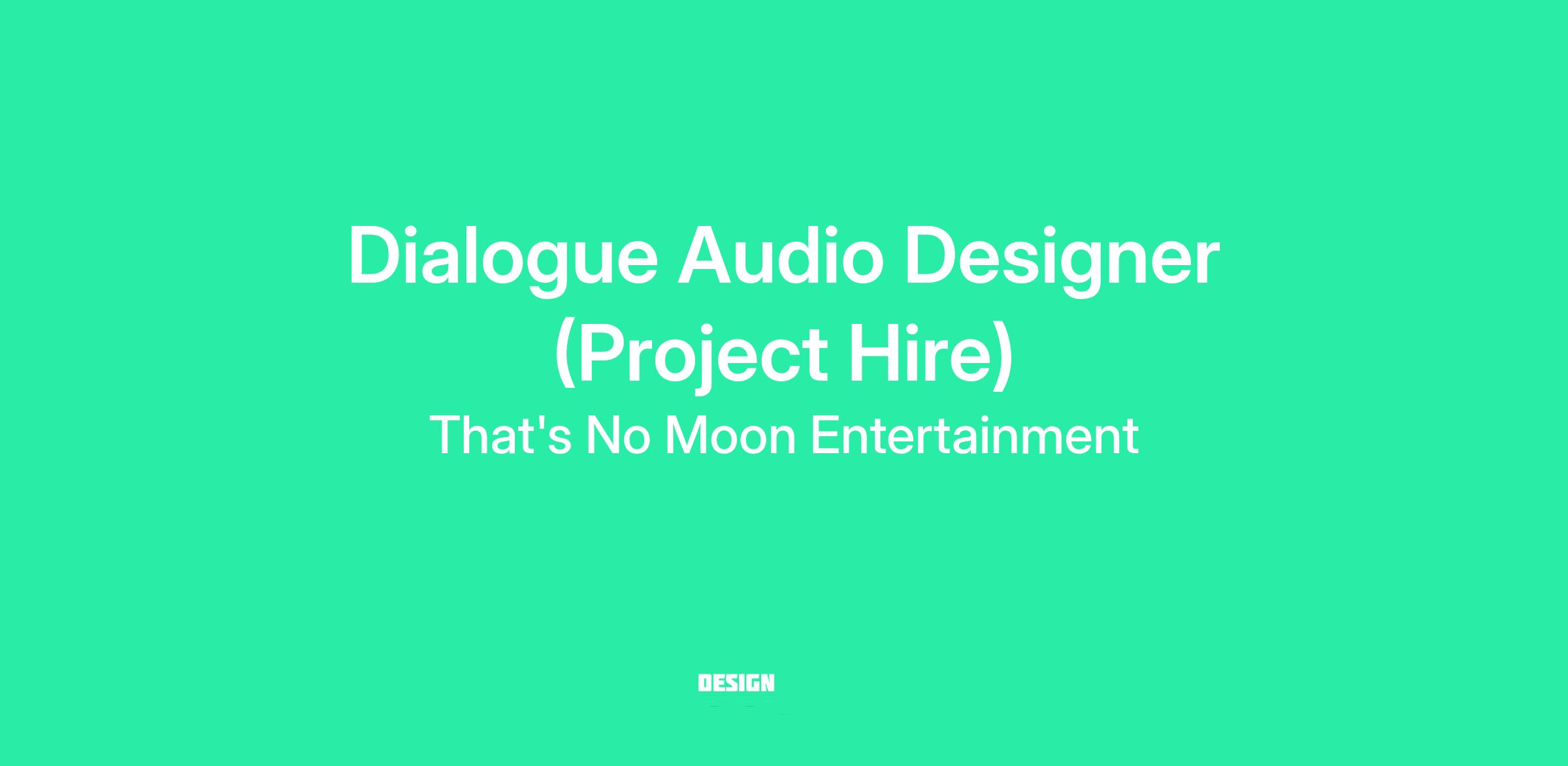 Dialogue Audio Designer (Project Hire)

That's No Moon Entertainment

DESIGN